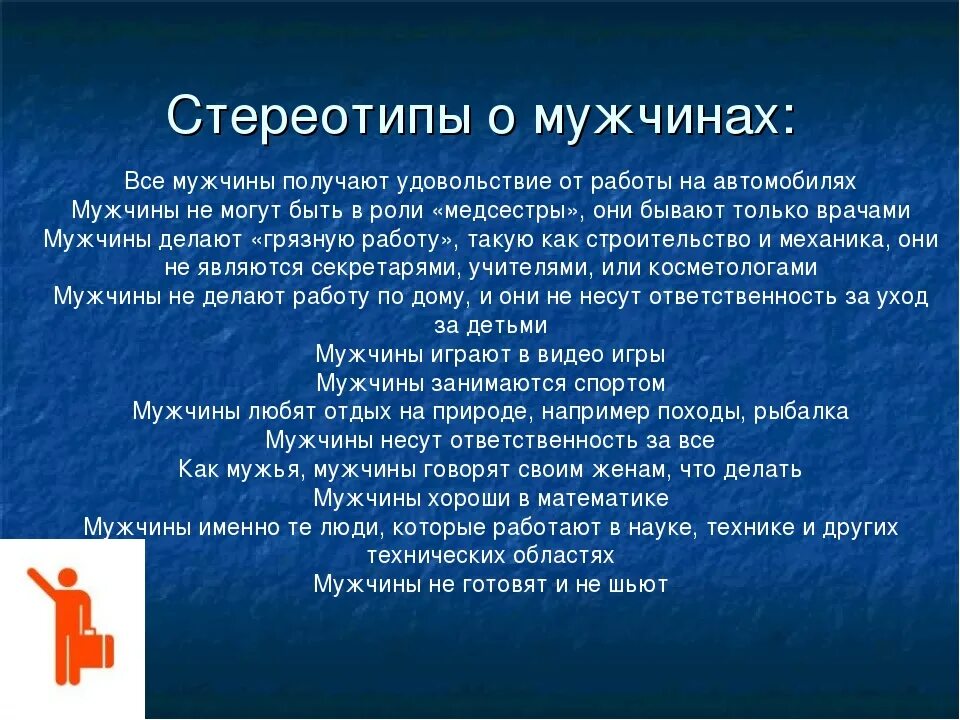 Стереотипы о мужчинах:

Все мужчины получают удовольствие от работы на автомобилях
Мужчины не могут быть в роли «медсестры», они бывают только врачами
Мужчины делают «грязную работу», такую как строительство и механика, они не являются секретарями, учителями, или косметологами
Мужчины не делают работу по дому, и они не несут ответственность за уход за детьми
Мужчины играют в видео игры
Мужчины занимаются спортом
Мужчины любят отдых на природе, например походы, рыбалка
Мужчины несут ответственность за все
Как мужья, мужчины говорят своим женам, что делать
Мужчины хороши в математике
Мужчины именно те люди, которые работают в науке, технике и других технических областях
Мужчины не готовят и не шьют